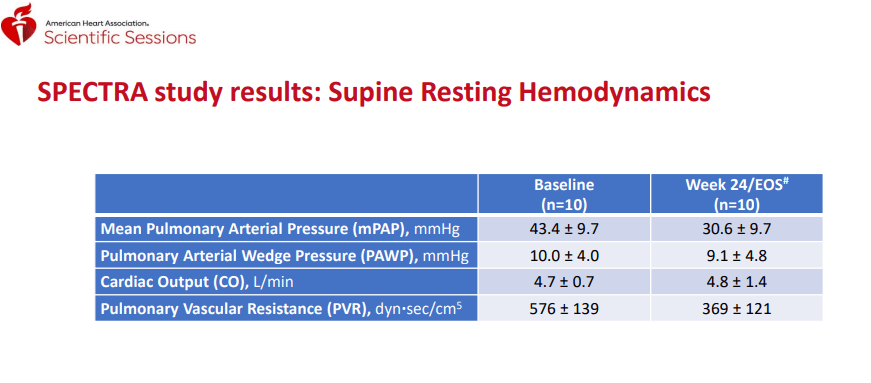 American Heart Association.
Scientific Sessions

SPECTRA study results: Supine Resting Hemodynamics

| | Baseline (n=10) | Week 24/EOS$^{\#}$ (n=10) |
|---|---|---|
| Mean Pulmonary Arterial Pressure (mPAP), mmHg | 43.4 ± 9.7 | 30.6 ± 9.7 |
| Pulmonary Arterial Wedge Pressure (PAWP), mmHg | 10.0 ± 4.0 | 9.1 ± 4.8 |
| Cardiac Output (CO), L/min | 4.7 ± 0.7 | 4.8 ± 1.4 |
| Pulmonary Vascular Resistance (PVR), dyn·sec/cm$^5$ | 576 ± 139 | 369 ± 121 |